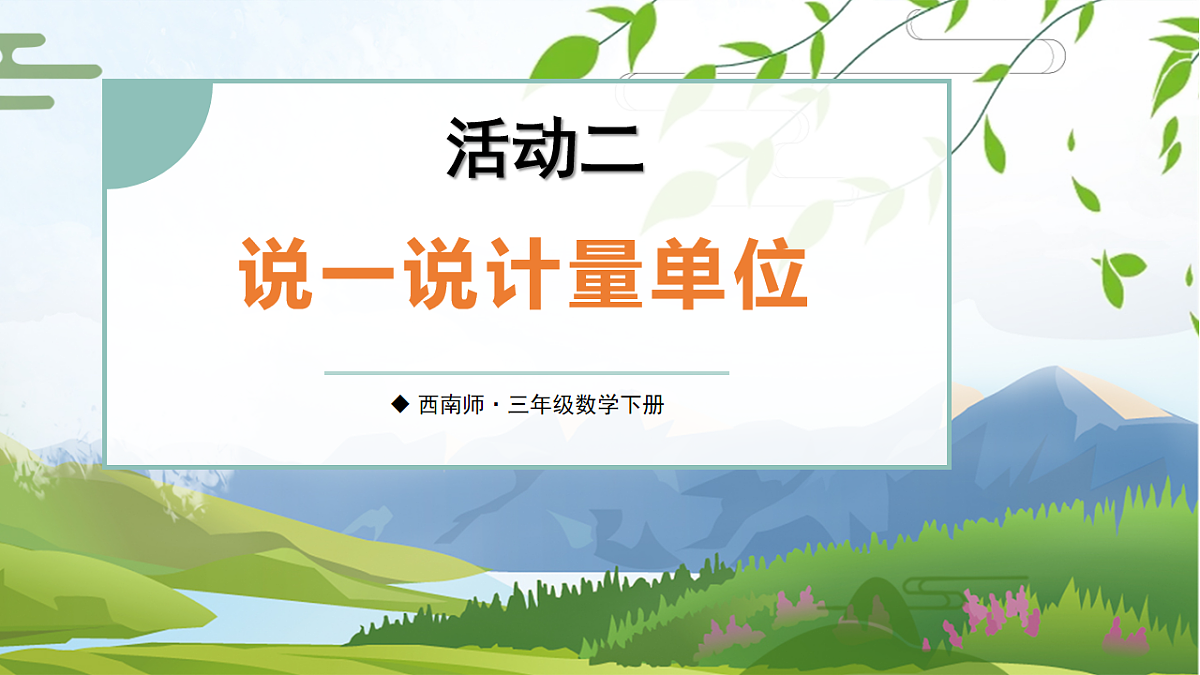 活动二

说一说计量单位

◆ 西南师 · 三年级数学下册